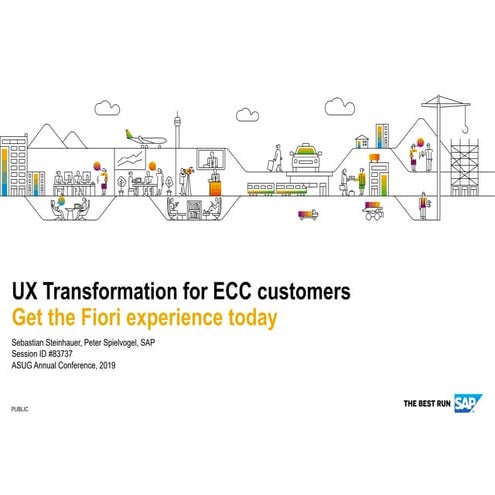 UX Transformation for ECC customers
Get the Fiori experience today

Sebastian Steinhauer, Peter Spielvogel, SAP
Session ID #83737
ASUG Annual Conference, 2019

PUBLIC

THE BEST RUN SAP